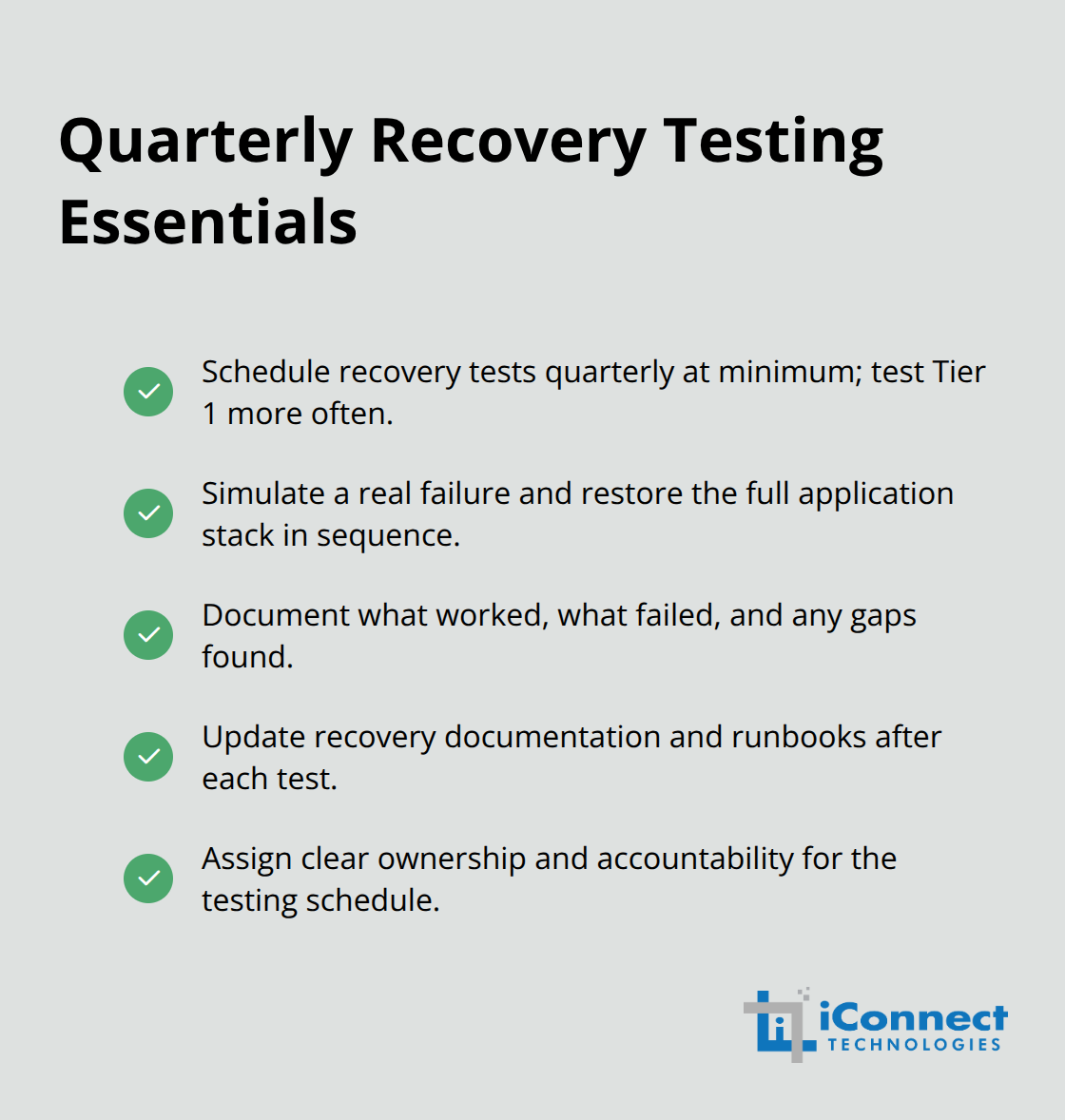 Quarterly Recovery Testing Essentials

Schedule recovery tests quarterly at minimum; test Tier 1 more often.

Simulate a real failure and restore the full application stack in sequence.

Document what worked, what failed, and any gaps found.

Update recovery documentation and runbooks after each test.

Assign clear ownership and accountability for the testing schedule.

iConnect TECHNOLOGIES